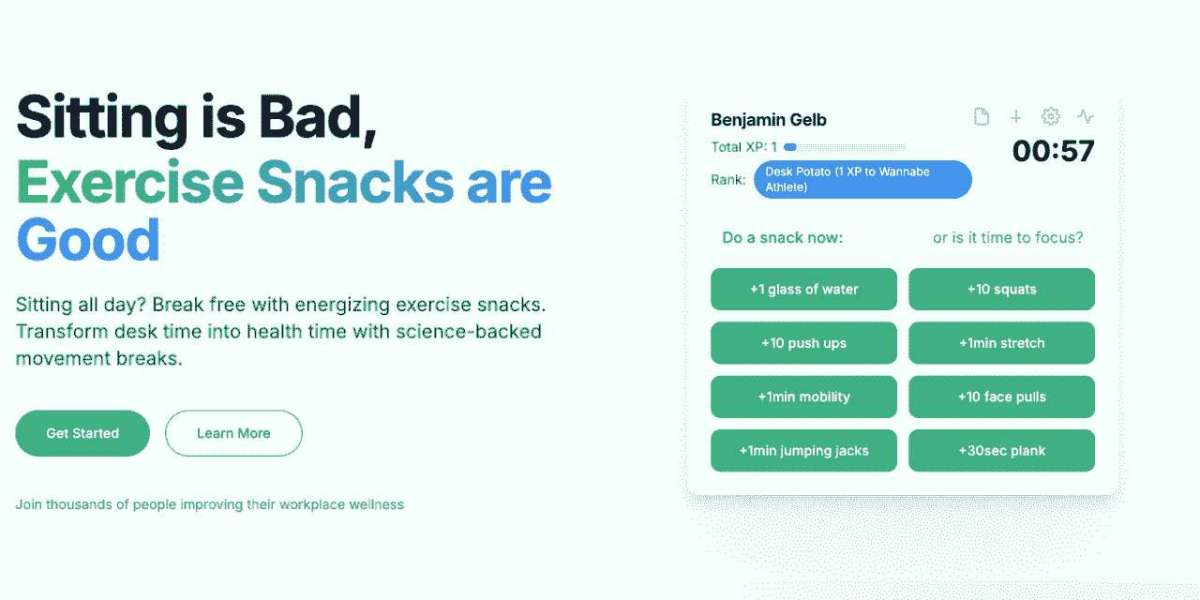 Sitting is Bad, Exercise Snacks are Good

Sitting all day? Break free with energizing exercise snacks. Transform desk time into health time with science-backed movement breaks.

Get Started

Learn More

Join thousands of people improving their workplace wellness

Benjamin Gelb

Total XP: 1

Rank: Desk Potato (1 XP to Wannabe Athlete)

00:57

Do a snack now:

or is it time to focus?

+1 glass of water

+10 squats

+10 push ups

+1min stretch

+1min mobility

+10 face pulls

+1min jumping jacks

+30sec plank